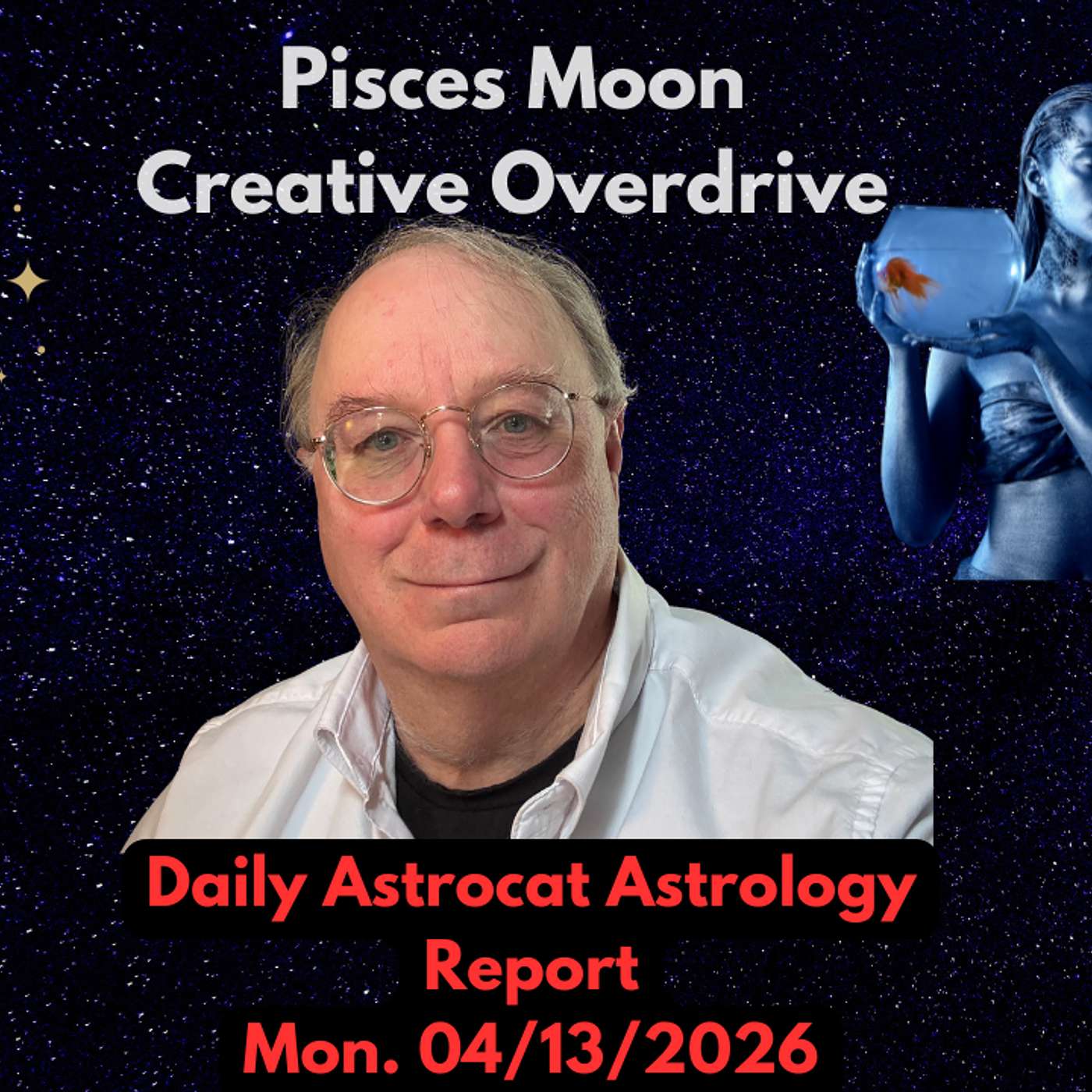 Pisces Moon
Creative Overdrive

Daily Astrocat Astrology Report
Mon. 04/13/2026